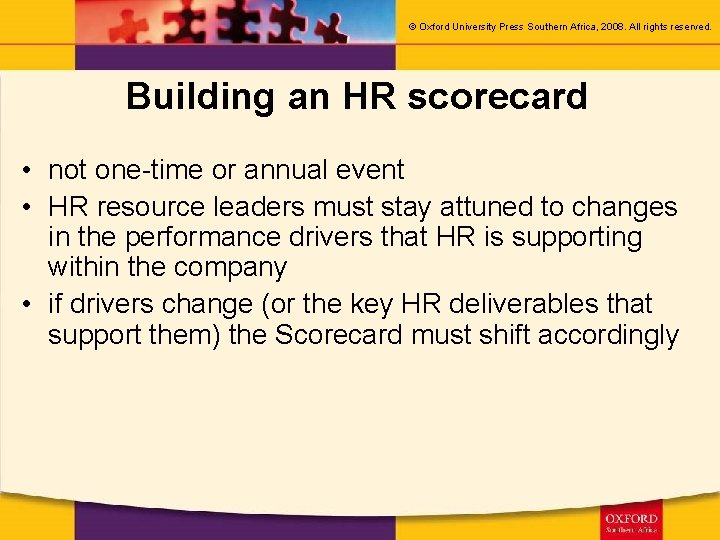 © Oxford University Press Southern Africa, 2008. All rights reserved.

Building an HR scorecard

• not one-time or annual event
• HR resource leaders must stay attuned to changes in the performance drivers that HR is supporting within the company
• if drivers change (or the key HR deliverables that support them) the Scorecard must shift accordingly

OXFORD
Southern Africa